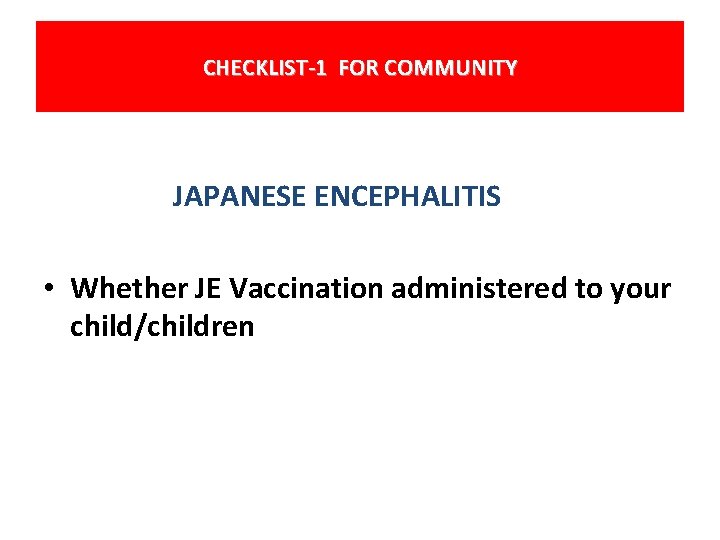 CHECKLIST-1 FOR COMMUNITY

JAPANESE ENCEPHALITIS

• Whether JE Vaccination administered to your child/children